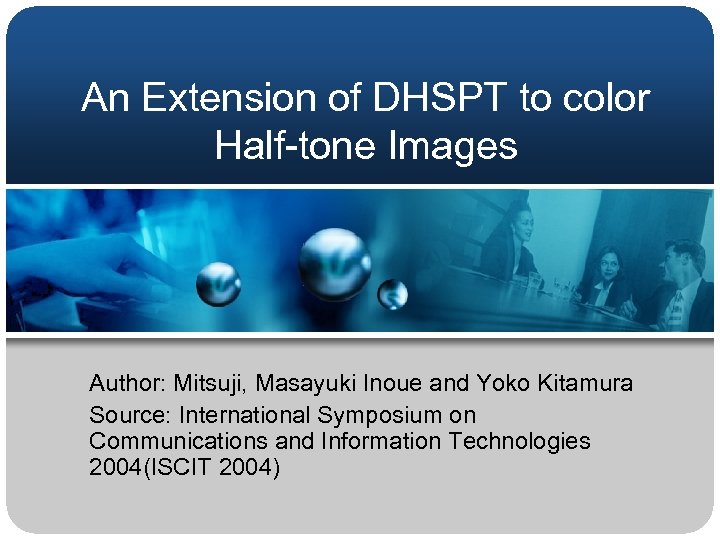 An Extension of DHSPT to color Half-tone Images

Author: Mitsuji, Masayuki Inoue and Yoko Kitamura

Source: International Symposium on Communications and Information Technologies 2004(ISCIT 2004)